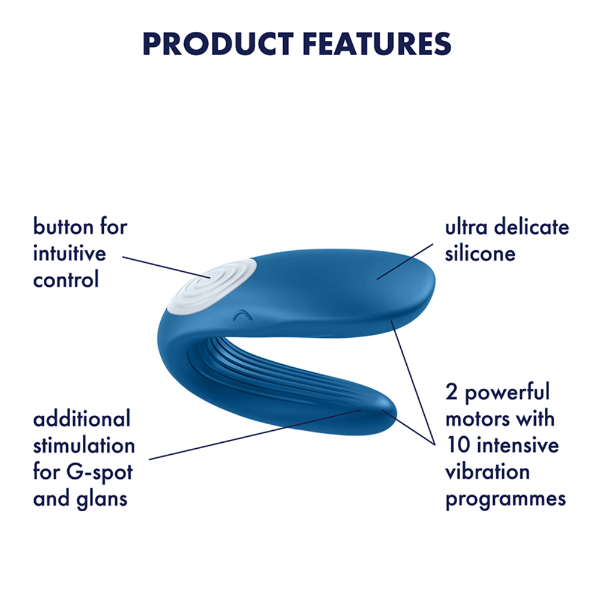 PRODUCT FEATURES

button for intuitive control

ultra delicate silicone

additional stimulation for G-spot and glans

2 powerful motors with 10 intensive vibration programmes